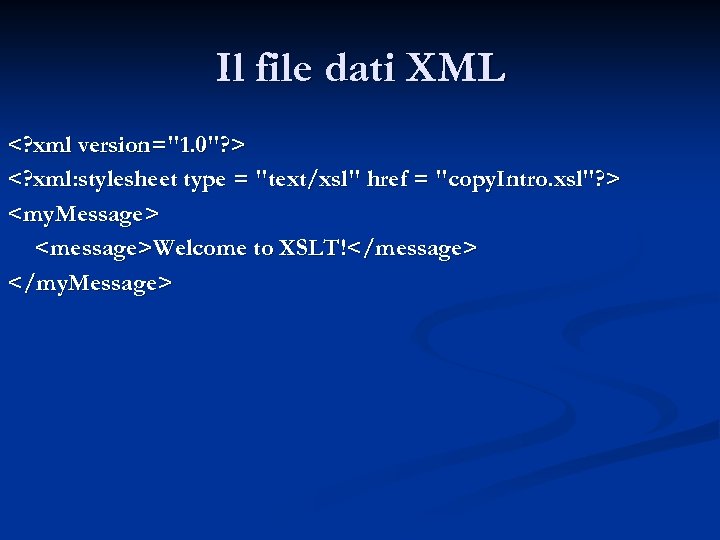 Il file dati XML

<?xml version="1.0"?>

<?xml:stylesheet type = "text/xsl" href = "copyIntro.xsl"?>

<myMessage>

<message>Welcome to XSLT!</message>

</myMessage>